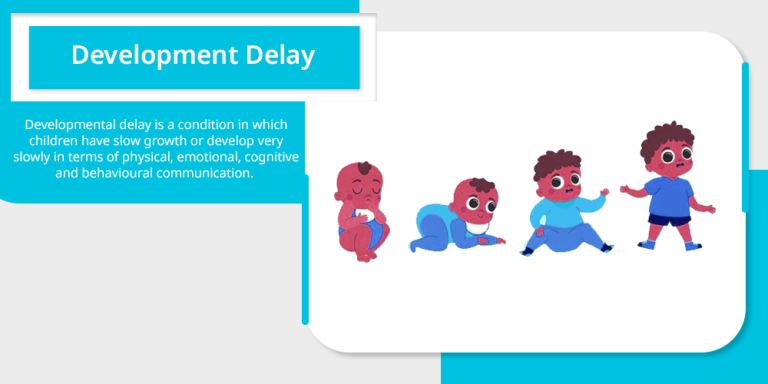 Development Delay

Developmental delay is a condition in which children have slow growth or develop very slowly in terms of physical, emotional, cognitive and behavioural communication.